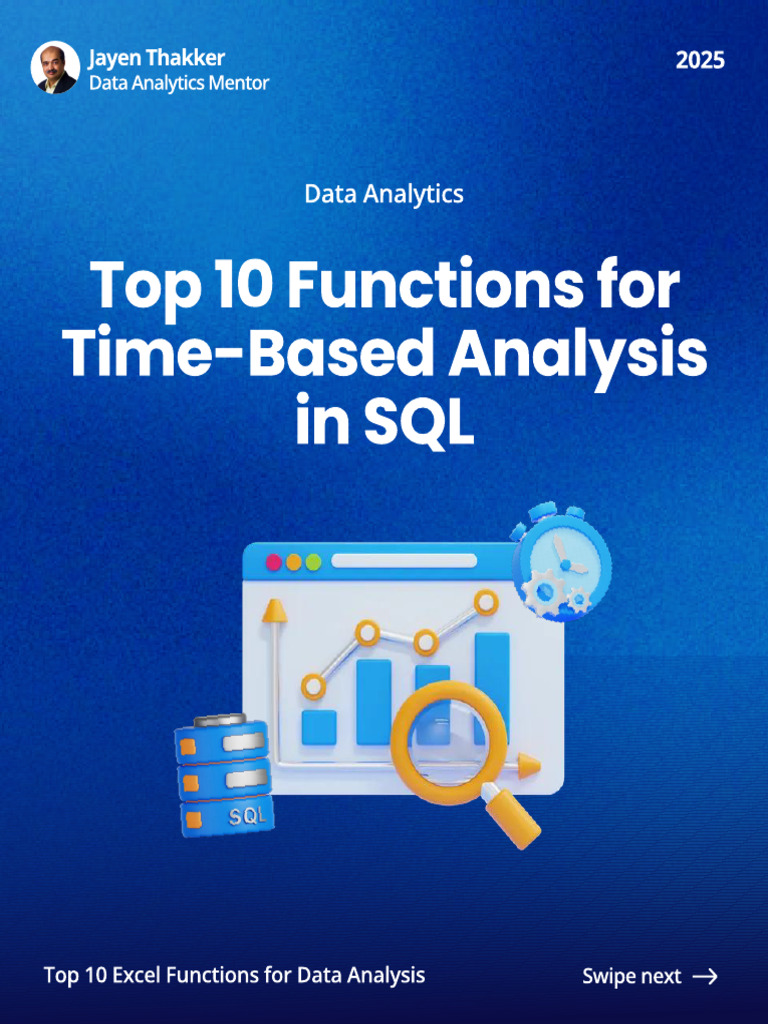 Jayen Thakker
Data Analytics Mentor

2025

Data Analytics

Top 10 Functions for Time-Based Analysis in SQL

SQL

Top 10 Excel Functions for Data Analysis

Swipe next →